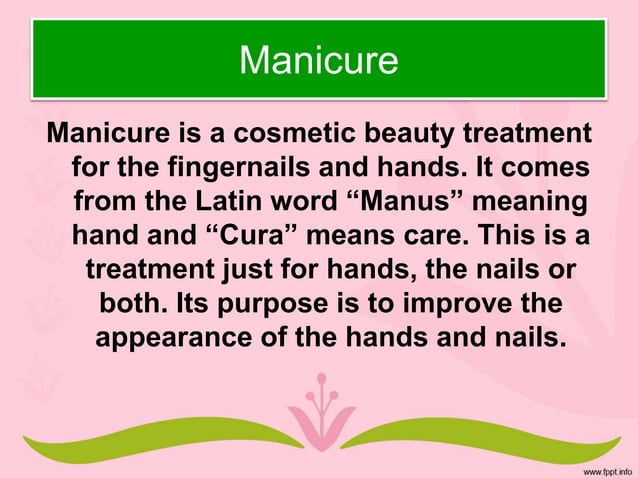 Manicure

Manicure is a cosmetic beauty treatment for the fingernails and hands. It comes from the Latin word “Manus” meaning hand and “Cura” means care. This is a treatment just for hands, the nails or both. Its purpose is to improve the appearance of the hands and nails.

www.fppt.info